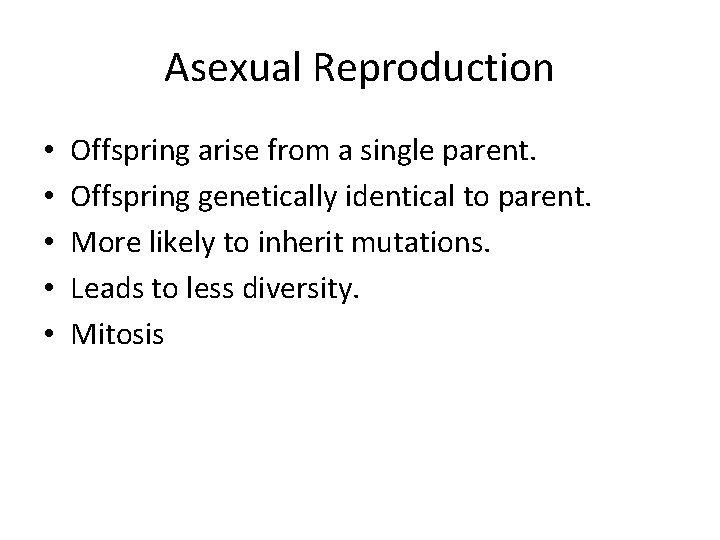 Asexual Reproduction

• Offspring arise from a single parent.
• Offspring genetically identical to parent.
• More likely to inherit mutations.
• Leads to less diversity.
• Mitosis